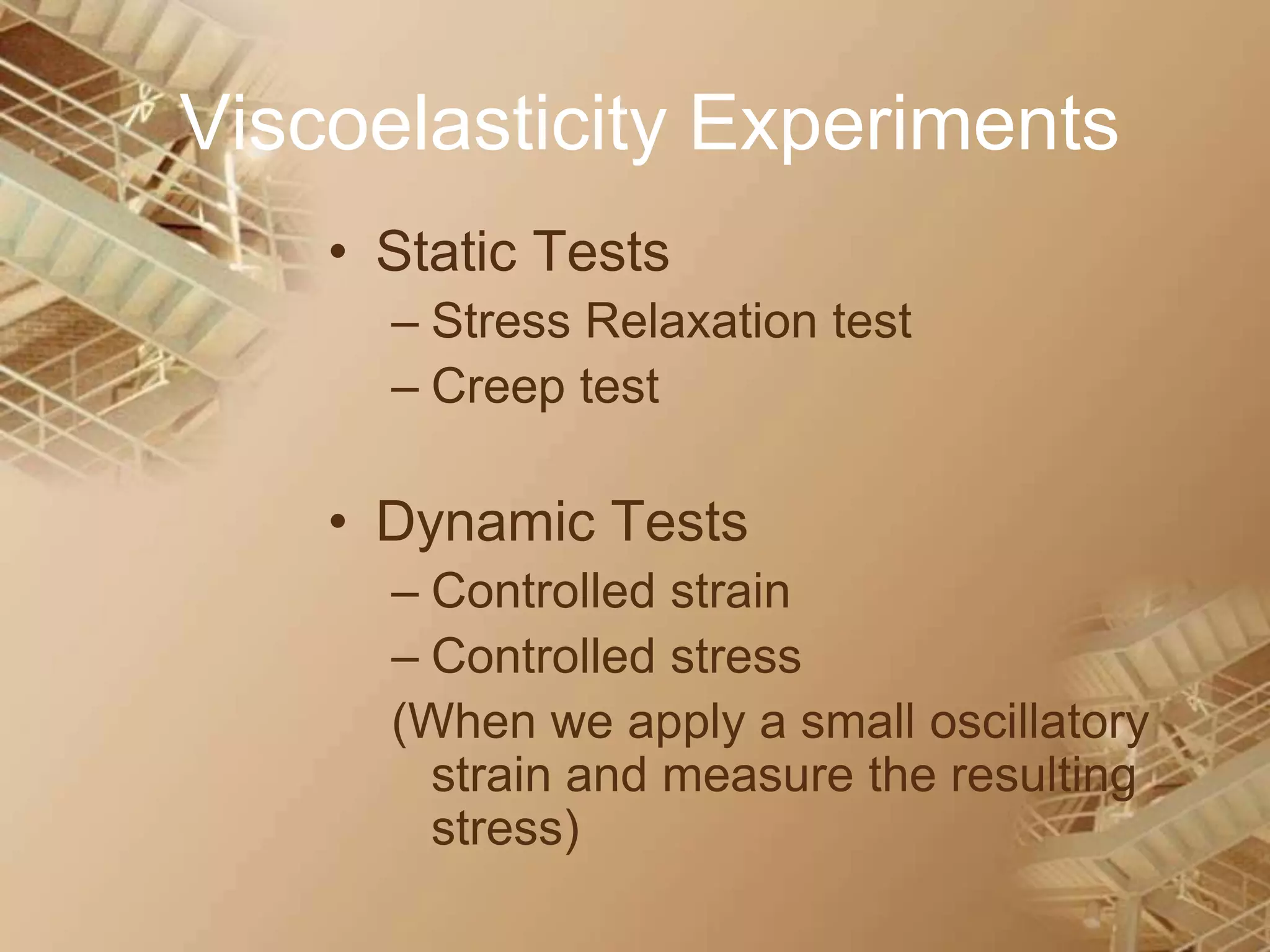 Viscoelasticity Experiments

• Static Tests
– Stress Relaxation test
– Creep test

• Dynamic Tests
– Controlled strain
– Controlled stress
(When we apply a small oscillatory strain and measure the resulting stress)